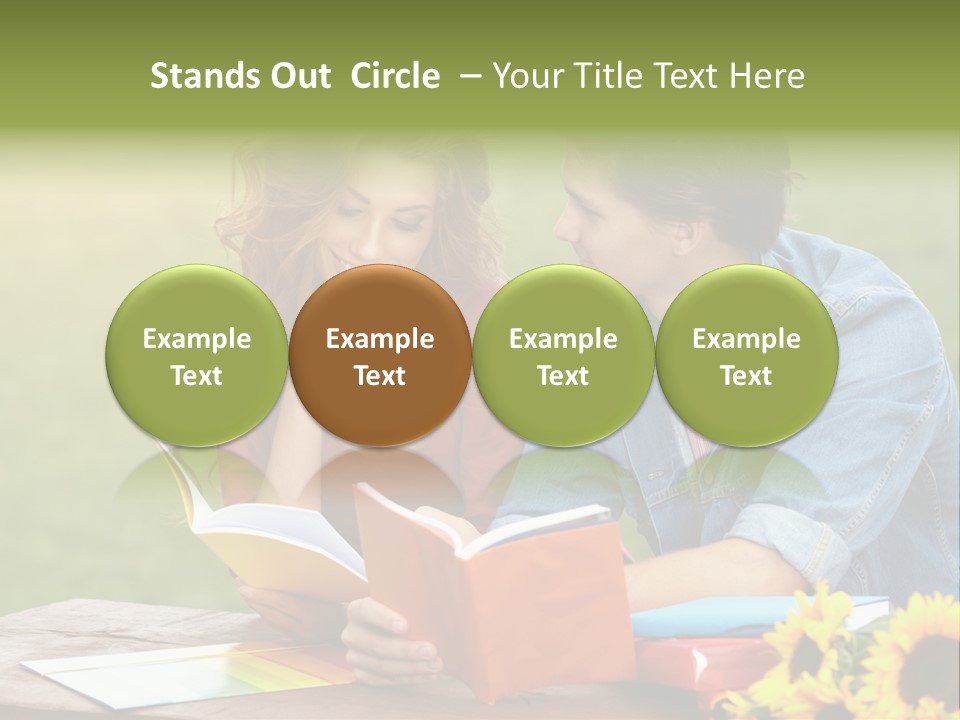 Stands Out Circle – Your Title Text Here

Example Text

Example Text

Example Text

Example Text